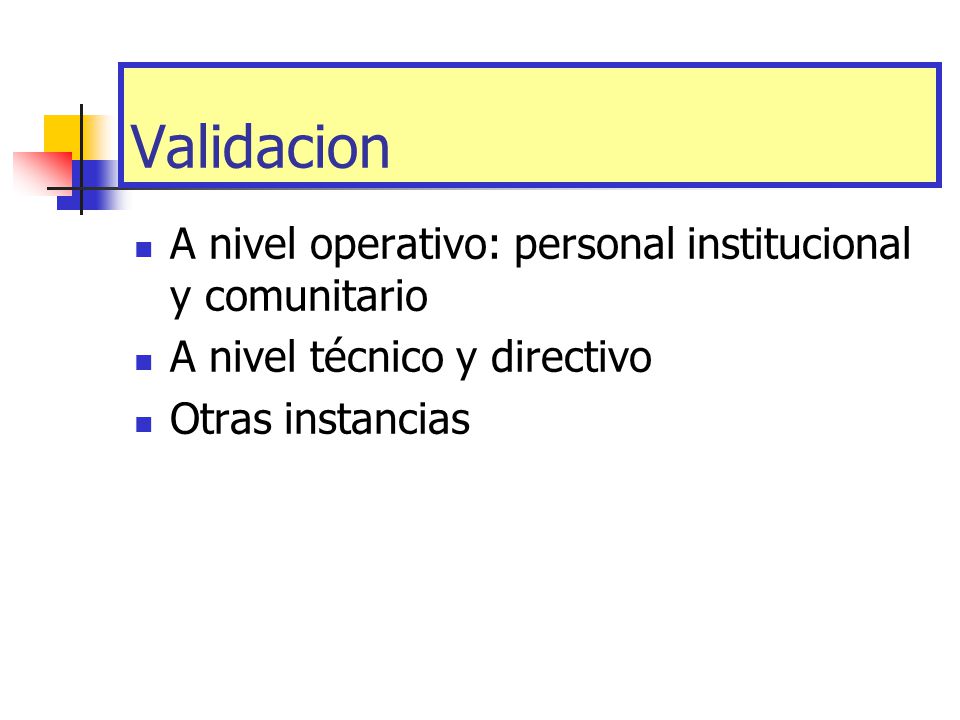 Validacion

- A nivel operativo: personal institucional y comunitario
- A nivel técnico y directivo
- Otras instancias